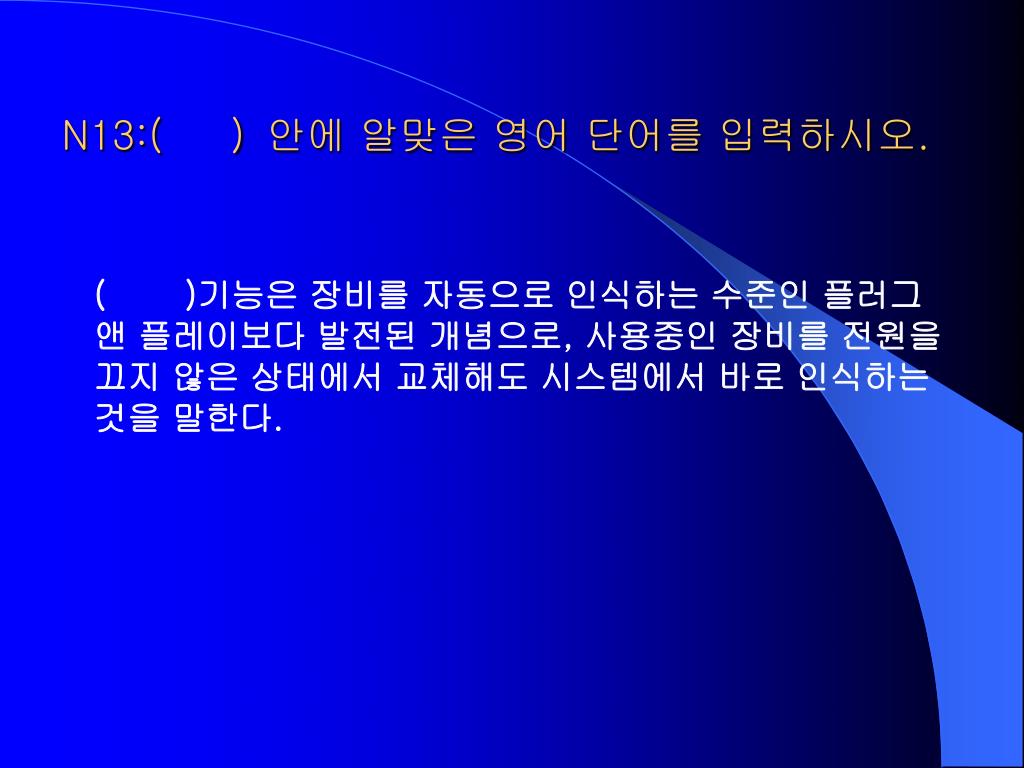 N13:(      ) 안에 알맞은 영어 단어를 입력하시오.

(      )기능은 장비를 자동으로 인식하는 수준인 플러그 앤 플레이보다 발전된 개념으로, 사용중인 장비를 전원을 끄지 않은 상태에서 교체해도 시스템에서 바로 인식하는 것을 말한다.